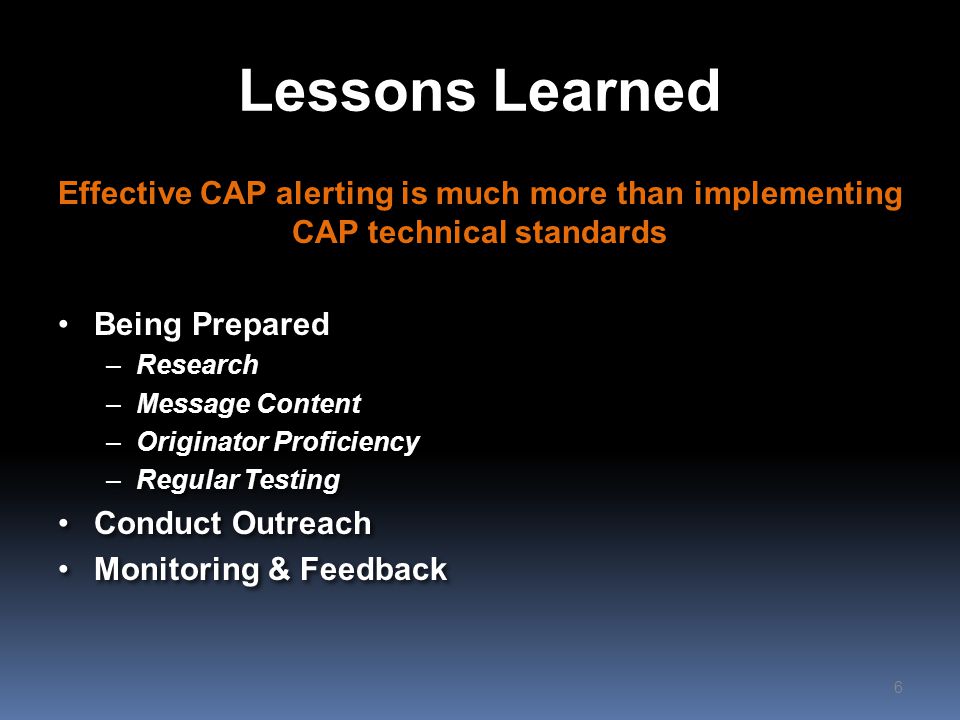 Lessons Learned

Effective CAP alerting is much more than implementing CAP technical standards

• Being Prepared
– Research
– Message Content
– Originator Proficiency
– Regular Testing
• Conduct Outreach
• Monitoring & Feedback

6